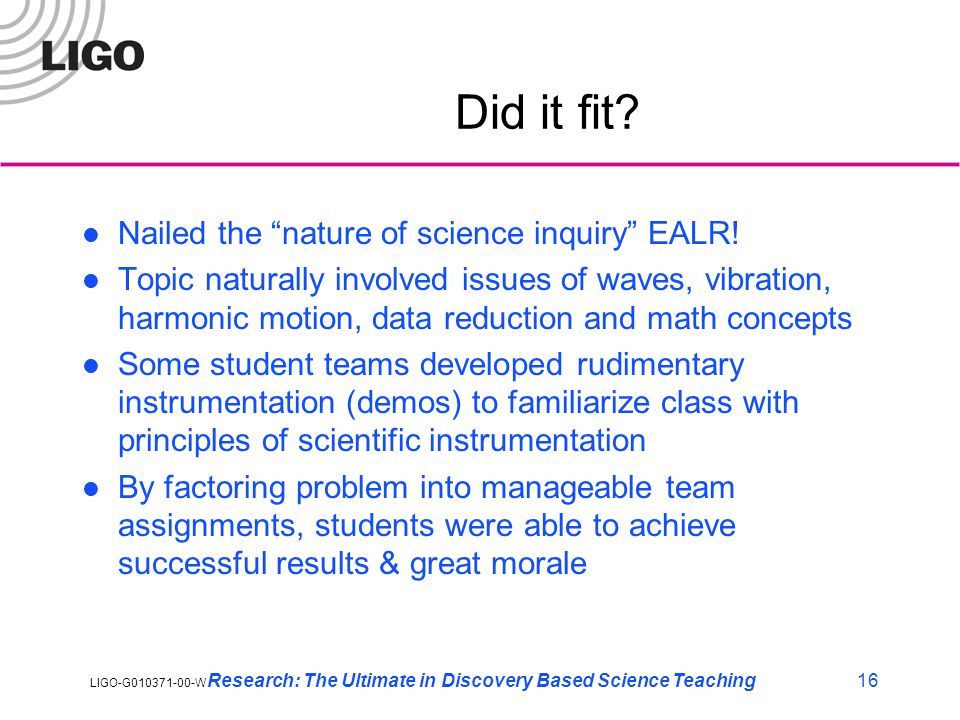 LIGO

Did it fit?

- Nailed the “nature of science inquiry” EALR!
- Topic naturally involved issues of waves, vibration, harmonic motion, data reduction and math concepts
- Some student teams developed rudimentary instrumentation (demos) to familiarize class with principles of scientific instrumentation
- By factoring problem into manageable team assignments, students were able to achieve successful results & great morale

LIGO-G010371-00-W Research: The Ultimate in Discovery Based Science Teaching 16